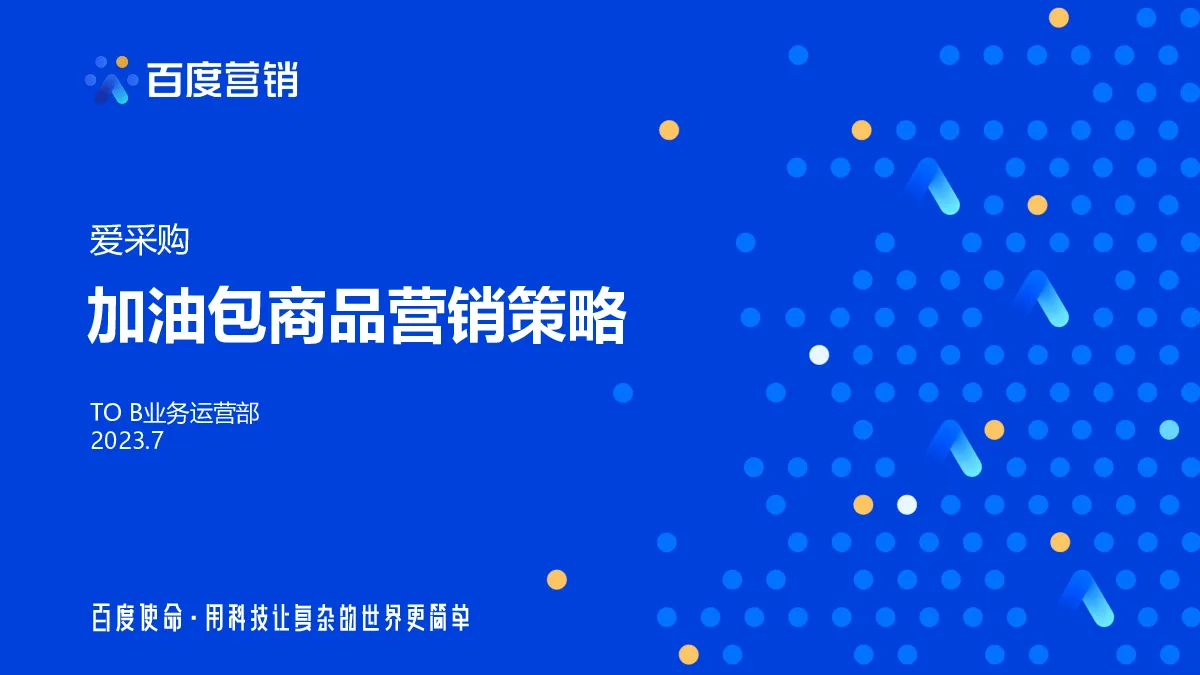 百度营销

爱采购

加油包商品营销策略

TO B业务运营部
2023.7

百度使命 · 用科技让复杂的世界更简单